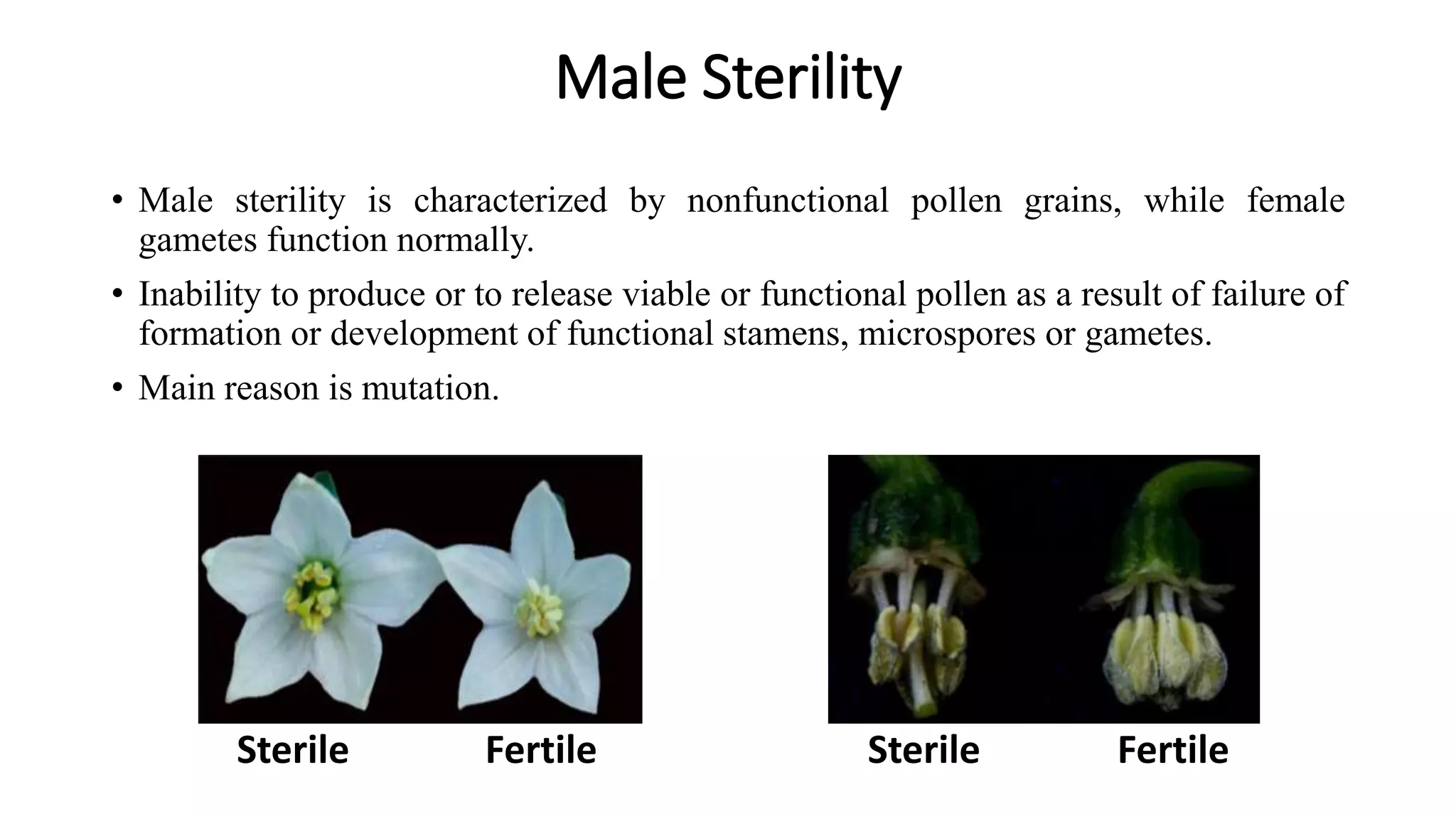 Male Sterility

• Male sterility is characterized by nonfunctional pollen grains, while female gametes function normally.

• Inability to produce or to release viable or functional pollen as a result of failure of formation or development of functional stamens, microspores or gametes.

• Main reason is mutation.

Sterile Fertile

Sterile Fertile